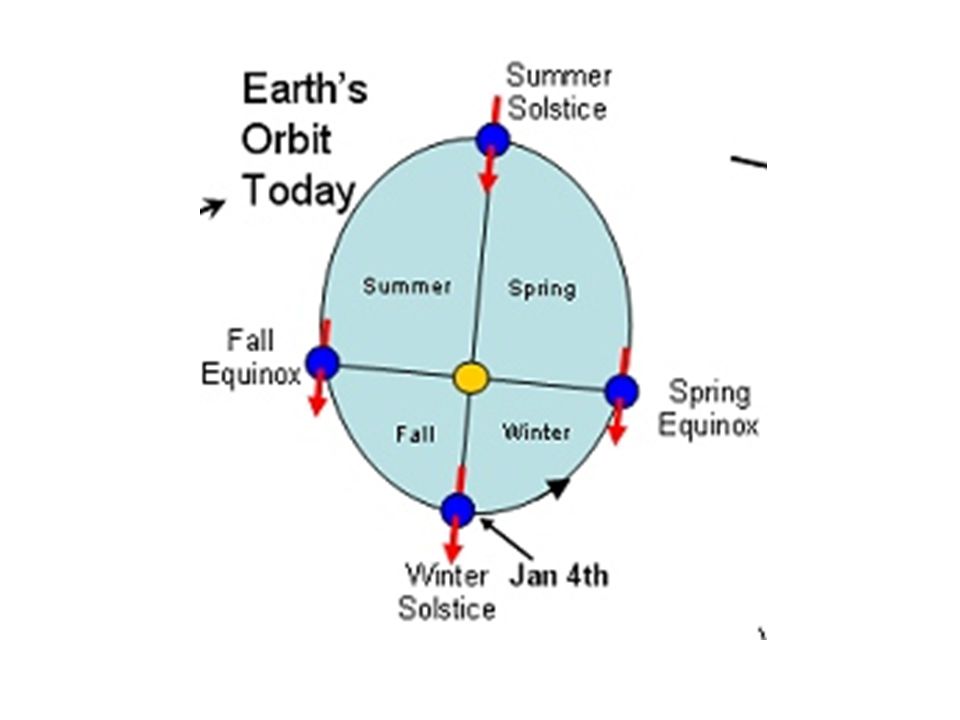 Earth's Orbit Today

Summer Solstice

Summer

Spring

Fall Equinox

Spring Equinox

Fall

Winter

Winter Solstice

Jan 4th